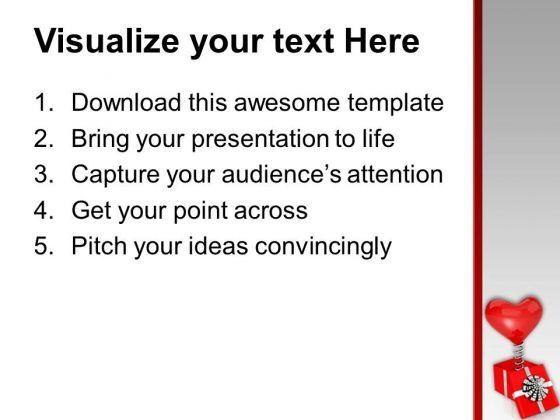 Visualize your text Here

1. Download this awesome template
2. Bring your presentation to life
3. Capture your audience’s attention
4. Get your point across
5. Pitch your ideas convincingly